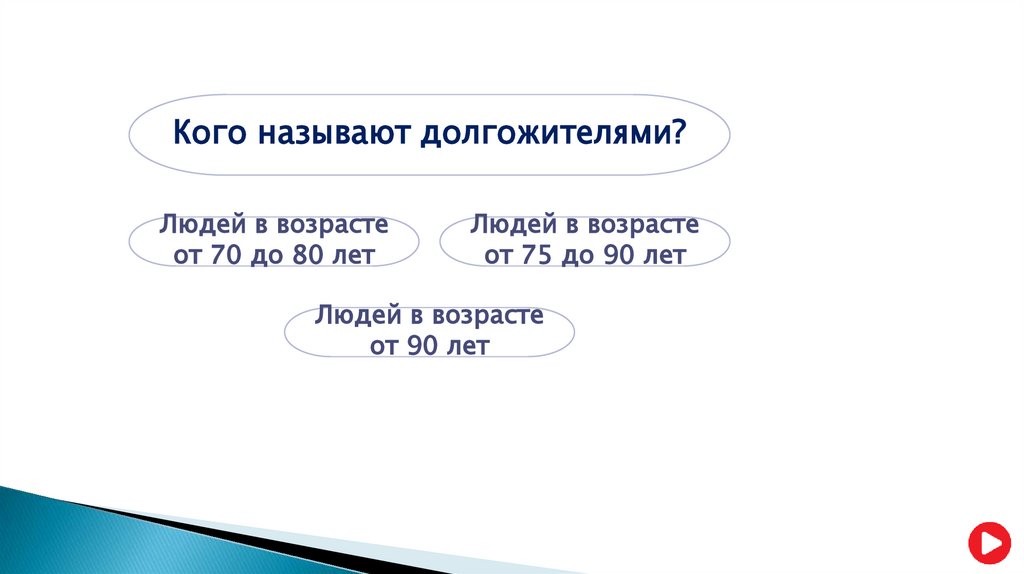 Кого называют долгожителями?

Людей в возрасте от 70 до 80 лет

Людей в возрасте от 75 до 90 лет

Людей в возрасте от 90 лет